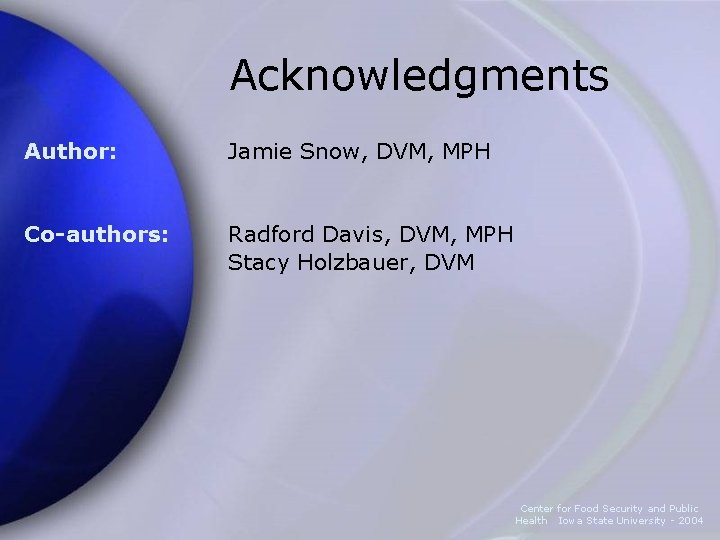 Acknowledgments

Author: Jamie Snow, DVM, MPH

Co-authors: Radford Davis, DVM, MPH
Stacy Holzbauer, DVM

Center for Food Security and Public Health Iowa State University - 2004